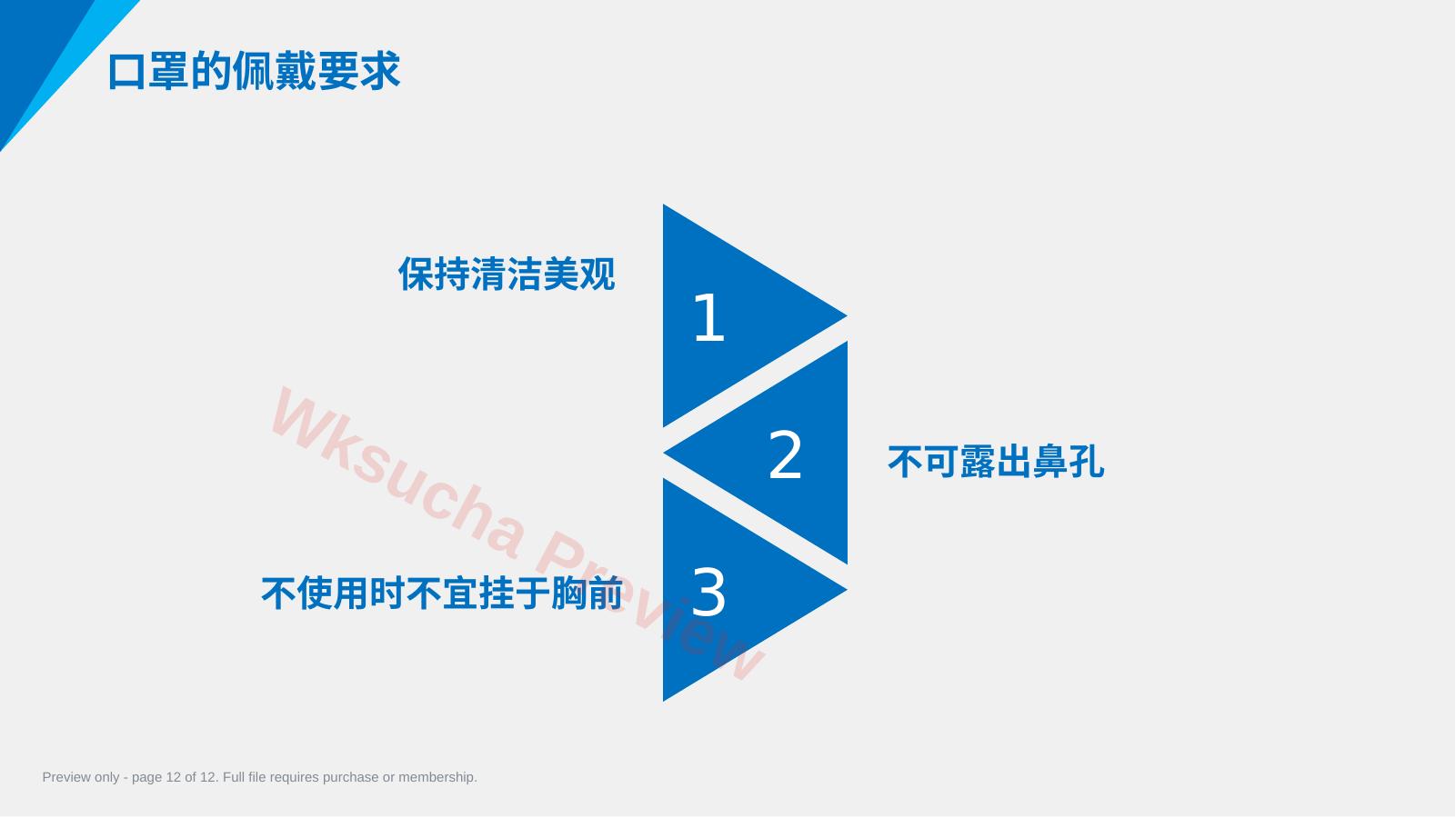 口罩的佩戴要求

保持清洁美观

1

2

不可露出鼻孔

不使用时不宜挂于胸前

3

Preview only - page 12 of 12. Full file requires purchase or membership.

Wksucha Preview